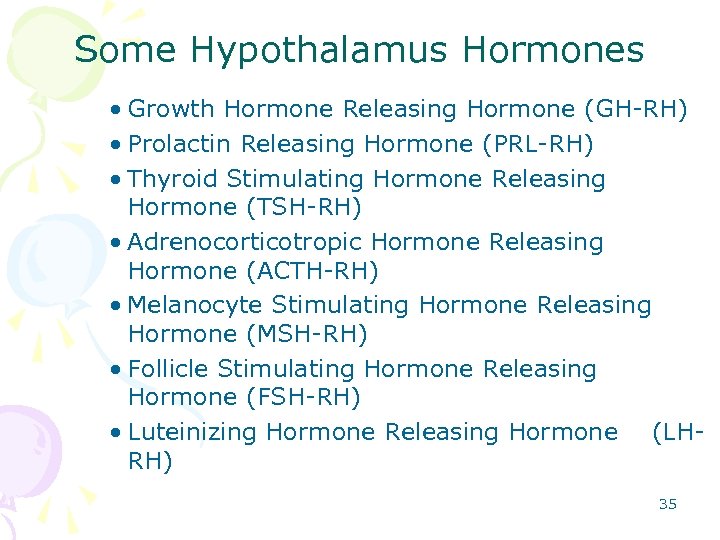 Some Hypothalamus Hormones

• Growth Hormone Releasing Hormone (GH-RH)
• Prolactin Releasing Hormone (PRL-RH)
• Thyroid Stimulating Hormone Releasing Hormone (TSH-RH)
• Adrenocorticotropic Hormone Releasing Hormone (ACTH-RH)
• Melanocyte Stimulating Hormone Releasing Hormone (MSH-RH)
• Follicle Stimulating Hormone Releasing Hormone (FSH-RH)
• Luteinizing Hormone Releasing Hormone (LH-RH)

35